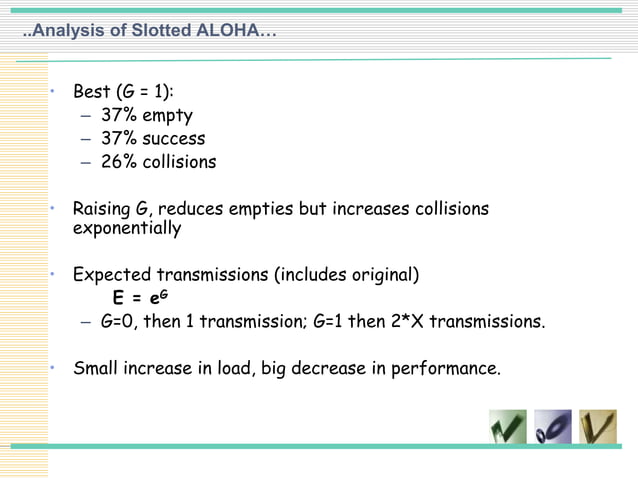 ..Analysis of Slotted ALOHA…

• Best (G = 1):
 – 37% empty
 – 37% success
 – 26% collisions

• Raising G, reduces empties but increases collisions exponentially

• Expected transmissions (includes original)
 $E = e^G$
 – G=0, then 1 transmission; G=1 then 2*X transmissions.

• Small increase in load, big decrease in performance.